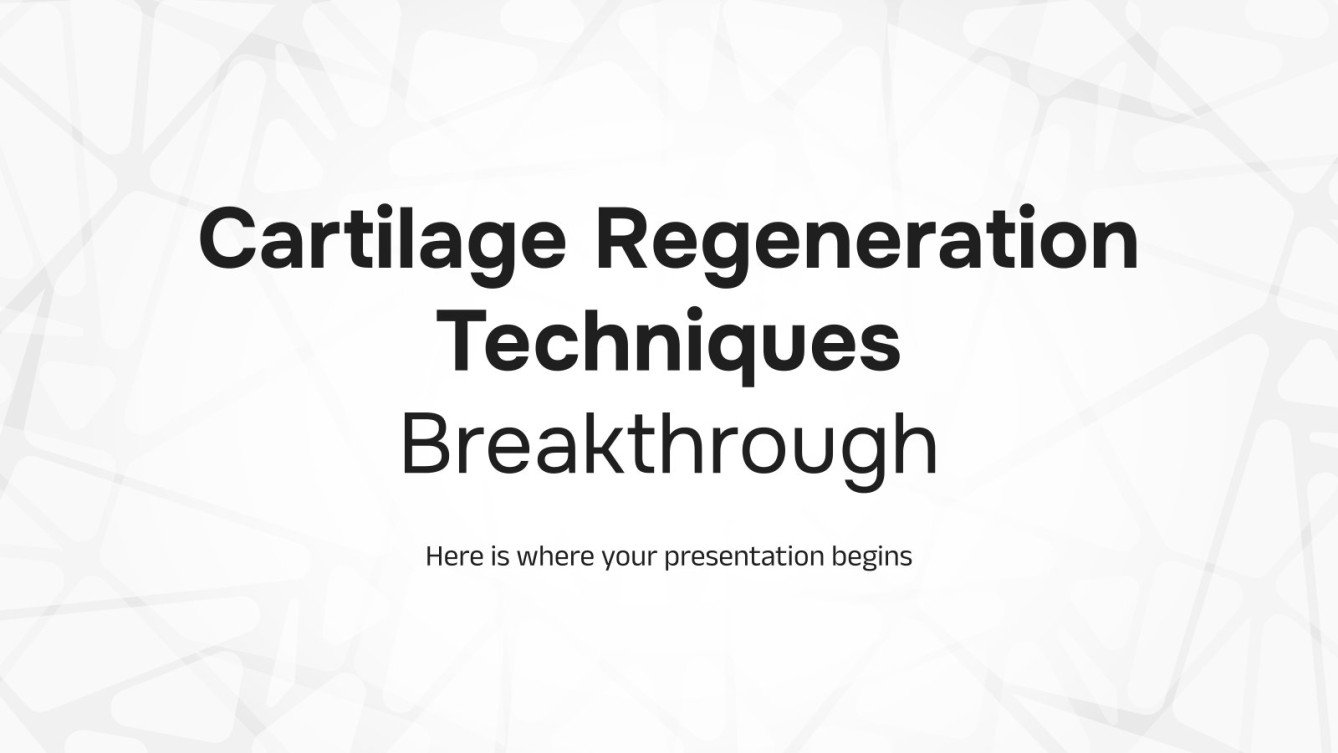 Cartilage Regeneration Techniques
Breakthrough

Here is where your presentation begins